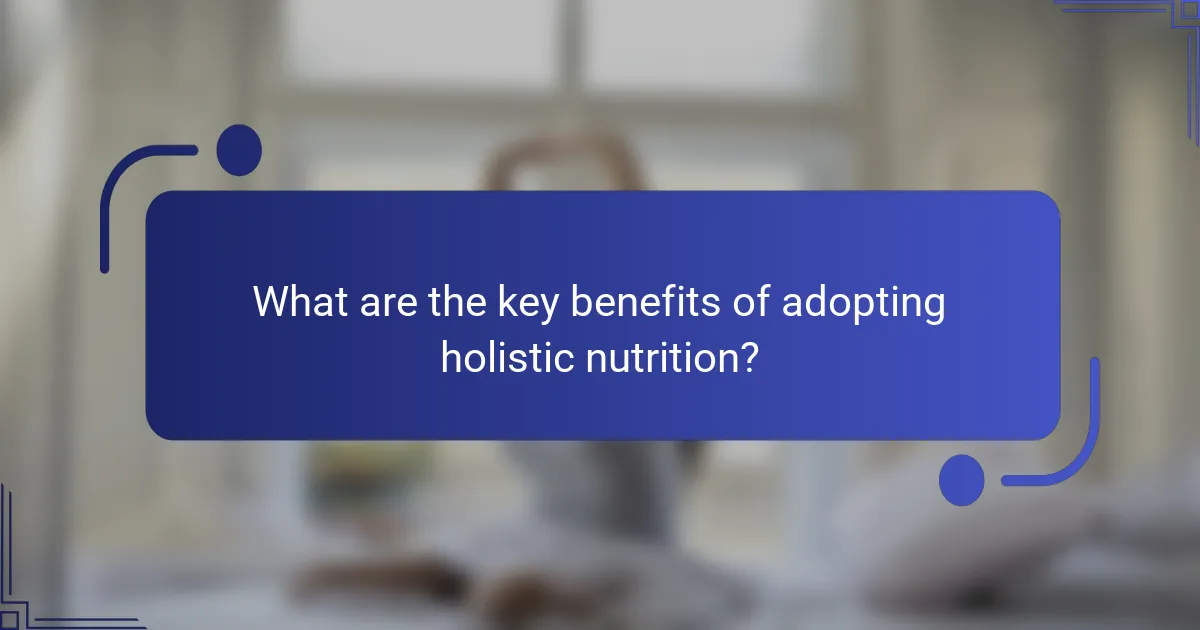 What are the key benefits of adopting holistic nutrition?